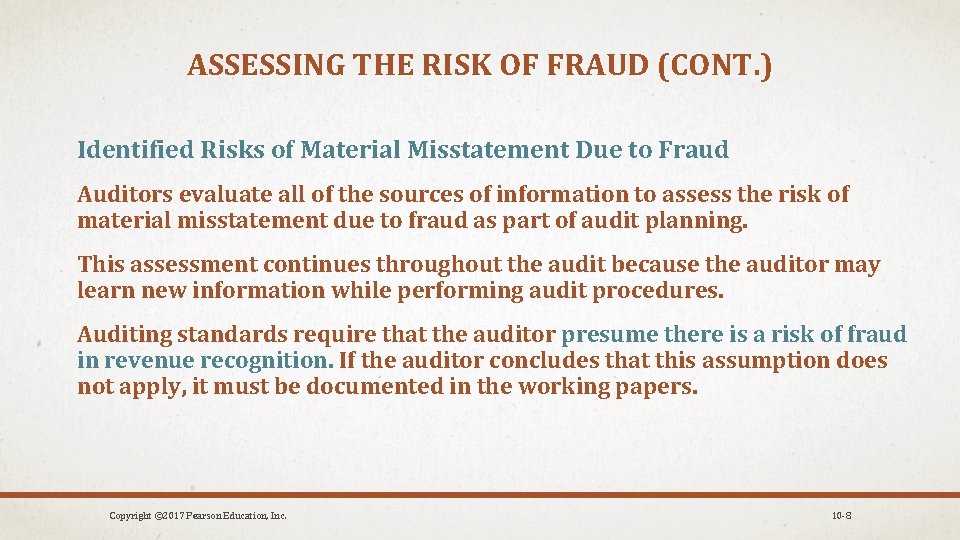 ASSESSING THE RISK OF FRAUD (CONT.)

Identified Risks of Material Misstatement Due to Fraud

Auditors evaluate all of the sources of information to assess the risk of material misstatement due to fraud as part of audit planning.

This assessment continues throughout the audit because the auditor may learn new information while performing audit procedures.

Auditing standards require that the auditor presume there is a risk of fraud in revenue recognition. If the auditor concludes that this assumption does not apply, it must be documented in the working papers.

Copyright ©2017 Pearson Education, Inc.

10-8